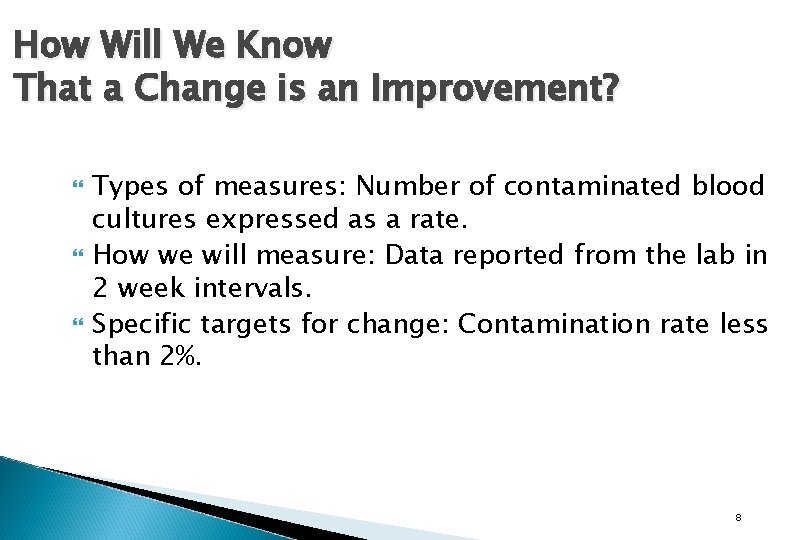 How Will We Know
That a Change is an Improvement?

Types of measures: Number of contaminated blood cultures expressed as a rate.

How we will measure: Data reported from the lab in 2 week intervals.

Specific targets for change: Contamination rate less than 2%.

8